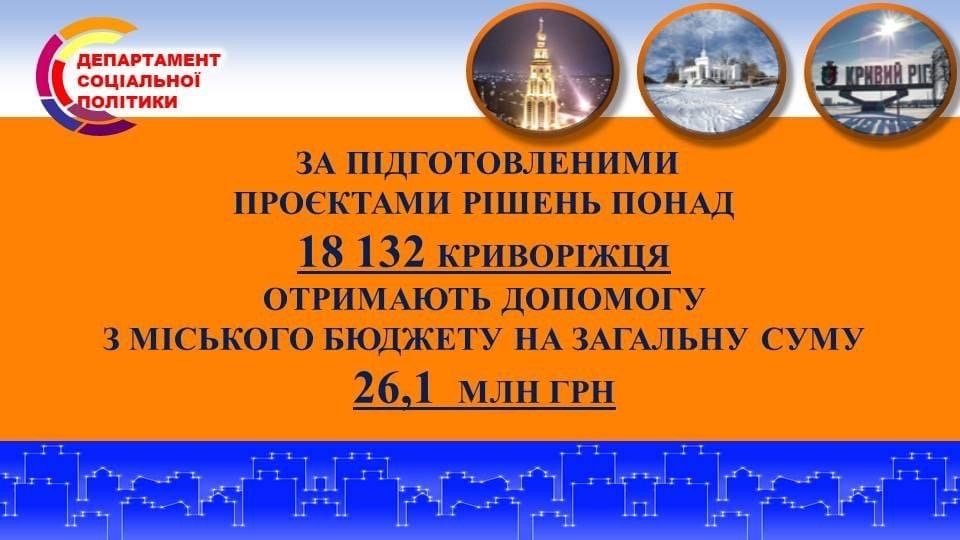 ДЕПАРТАМЕНТ СОЦІАЛЬНОЇ ПОЛІТИКИ

КРИВИЙ РІГ

ЗА ПІДГОТОВЛЕНИМИ ПРОЄКТАМИ РІШЕНЬ ПОНАД
18 132 КРИВОРІЖЦЯ
ОТРИМАЮТЬ ДОПОМОГУ З МІСЬКОГО БЮДЖЕТУ НА ЗАГАЛЬНУ СУМУ
26,1 МЛН ГРН